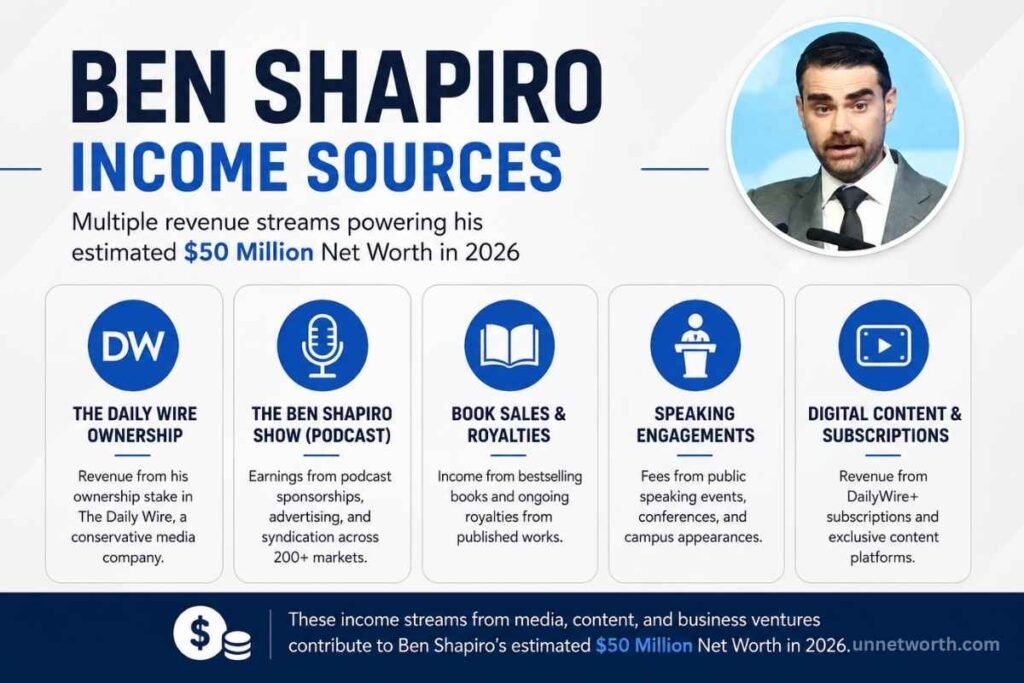 BEN SHAPIRO
INCOME SOURCES

Multiple revenue streams powering his estimated $50 Million Net Worth in 2026

DW
THE DAILY WIRE OWNERSHIP
Revenue from his ownership stake in The Daily Wire, a conservative media company.

THE BEN SHAPIRO SHOW (PODCAST)
Earnings from podcast sponsorships, advertising, and syndication across 200+ markets.

BOOK SALES & ROYALTIES
Income from bestselling books and ongoing royalties from published works.

SPEAKING ENGAGEMENTS
Fees from public speaking events, conferences, and campus appearances.

DIGITAL CONTENT & SUBSCRIPTIONS
Revenue from DailyWire+ subscriptions and exclusive content platforms.

$
These income streams from media, content, and business ventures contribute to Ben Shapiro's estimated $50 Million Net Worth in 2026.

unnetworth.com